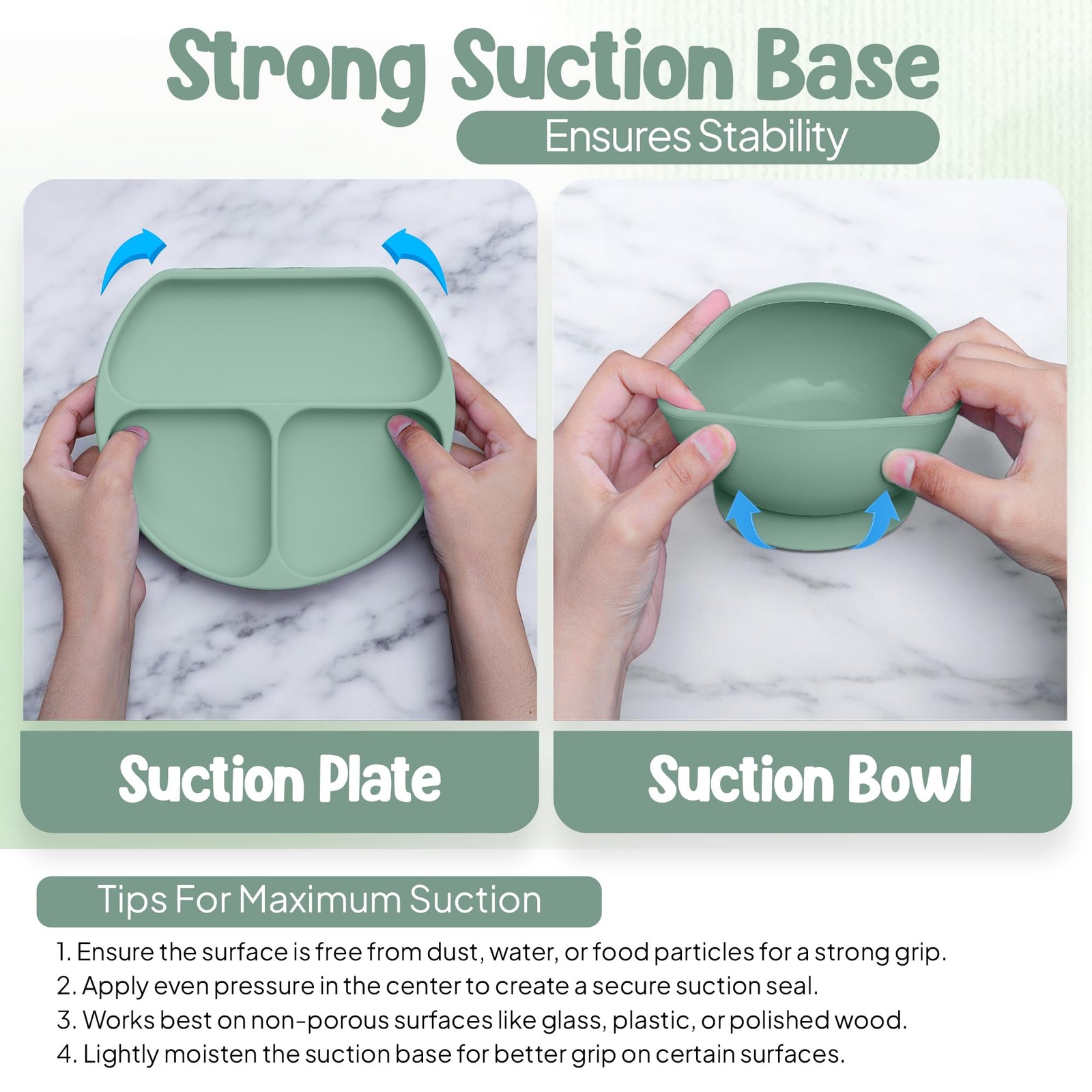 Strong Suction Base

Ensures Stability

Suction Plate

Suction Bowl

Tips For Maximum Suction

1. Ensure the surface is free from dust, water, or food particles for a strong grip.
2. Apply even pressure in the center to create a secure suction seal.
3. Works best on non-porous surfaces like glass, plastic, or polished wood.
4. Lightly moisten the suction base for better grip on certain surfaces.